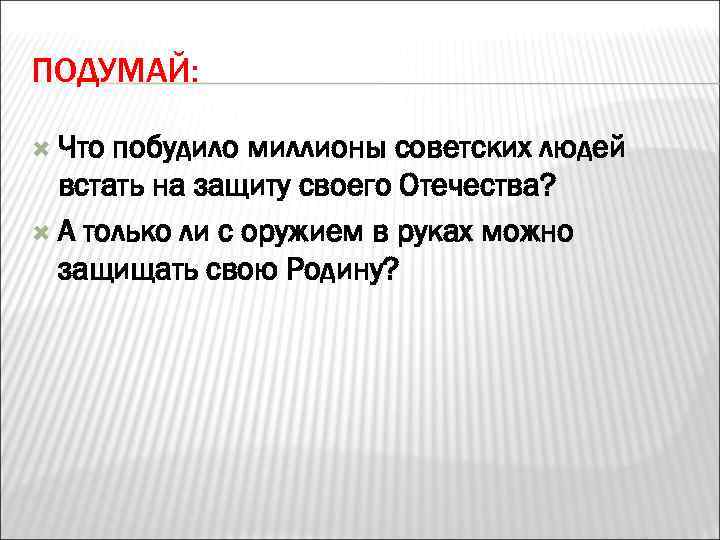 ПОДУМАЙ:

Что побудило миллионы советских людей встать на защиту своего Отечества?

А только ли с оружием в руках можно защищать свою Родину?